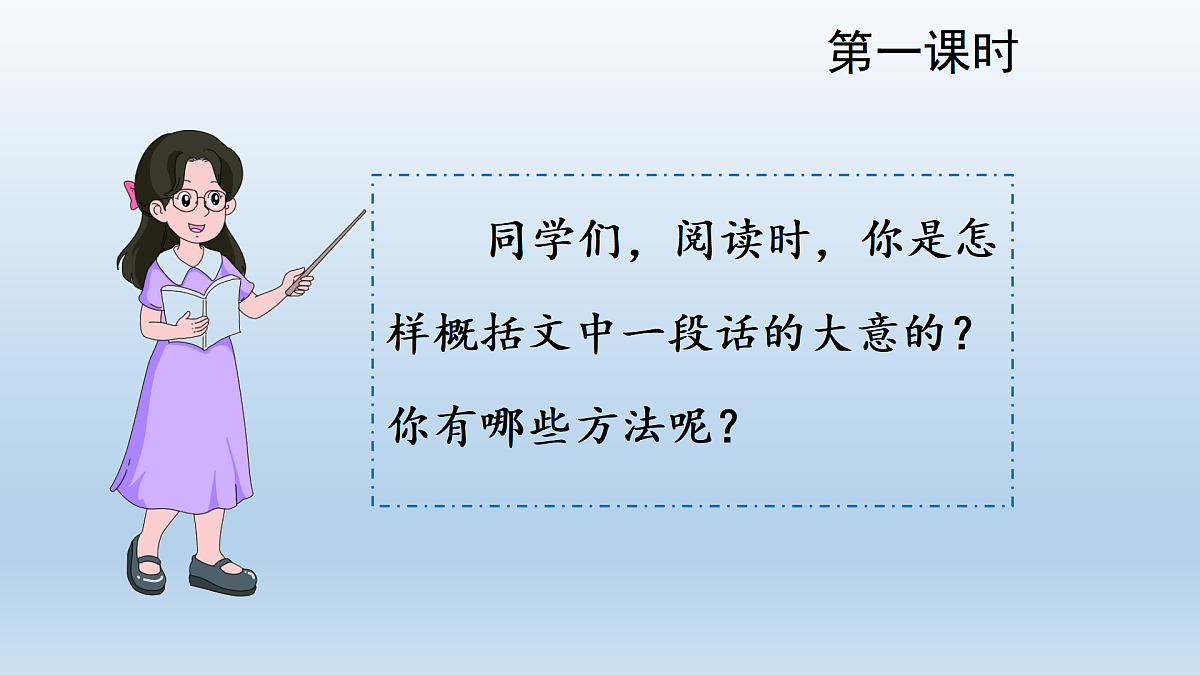 第一课时

同学们，阅读时，你是怎样概括文中一段话的大意的？你有哪些方法呢？